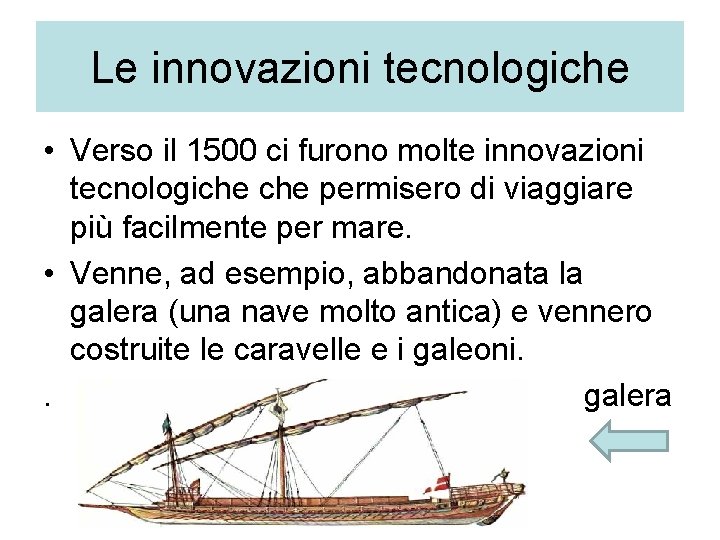 Le innovazioni tecnologiche

• Verso il 1500 ci furono molte innovazioni tecnologiche che permisero di viaggiare più facilmente per mare.
• Venne, ad esempio, abbandonata la galera (una nave molto antica) e vennero costruite le caravelle e i galeoni.

.

galera